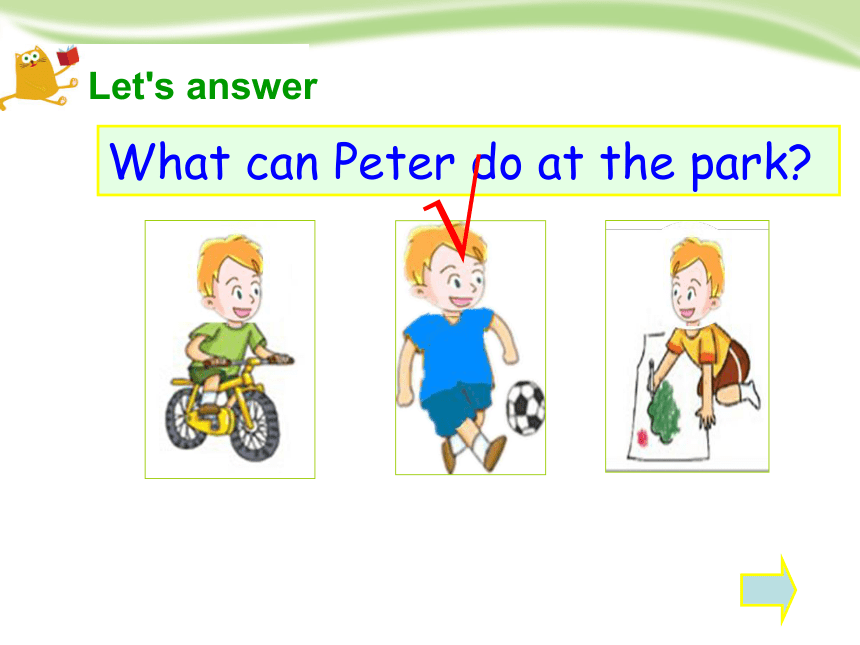 Let's answer

What can Peter do at the park?